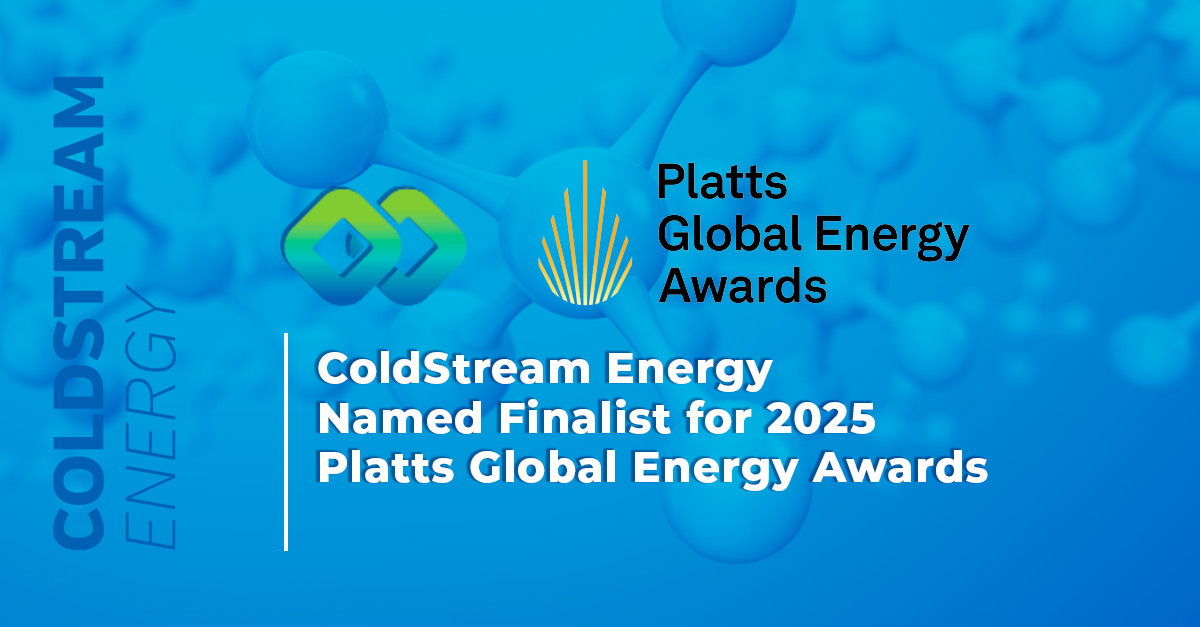 COLDSTREAM ENERGY

Platts Global Energy Awards

ColdStream Energy Named Finalist for 2025 Platts Global Energy Awards